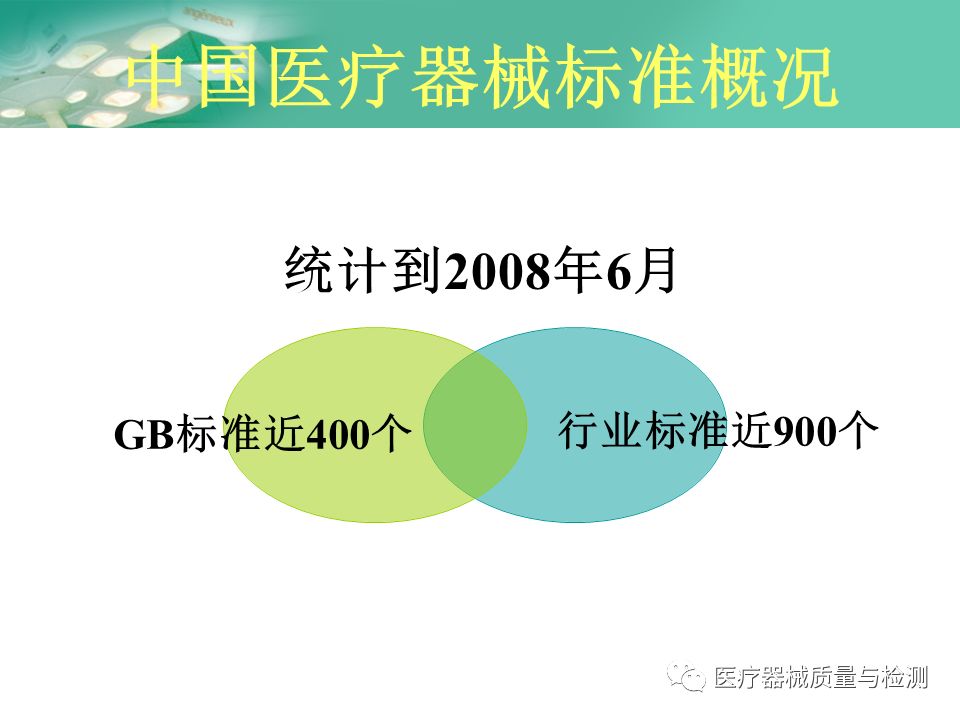 中国医疗器械标准概况

统计到2008年6月

GB标准近400个

行业标准近900个

医疗器械质量与检测